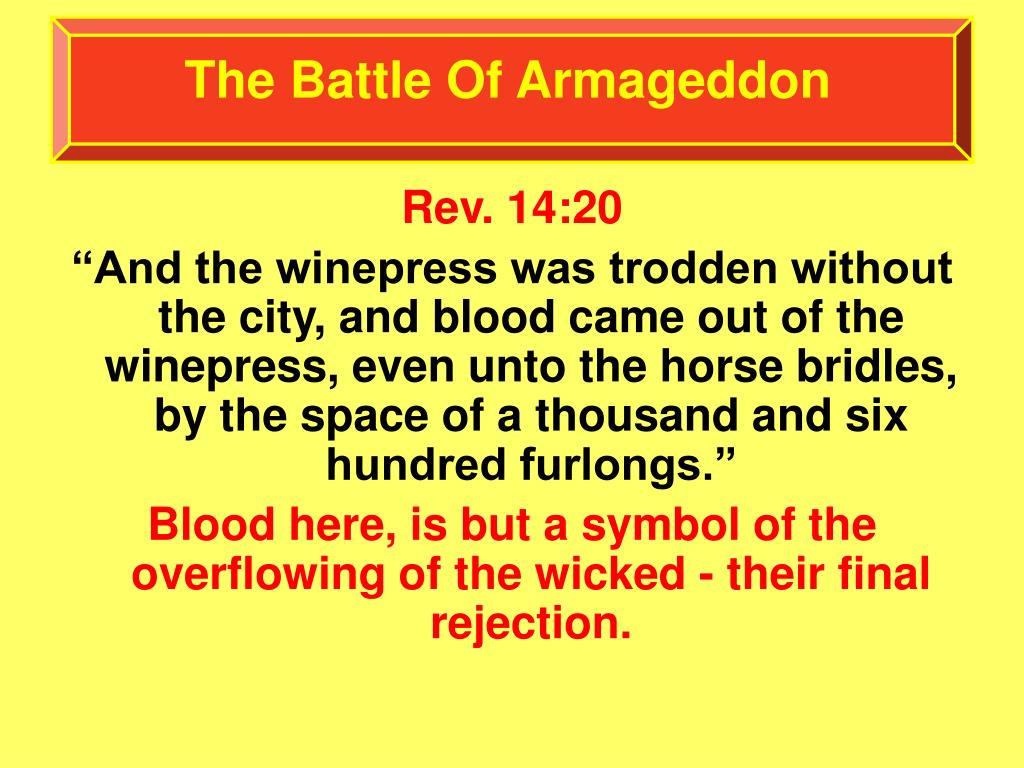 The Battle Of Armageddon

Rev. 14:20

“And the winepress was trodden without the city, and blood came out of the winepress, even unto the horse bridles, by the space of a thousand and six hundred furlongs.”

Blood here, is but a symbol of the overflowing of the wicked - their final rejection.